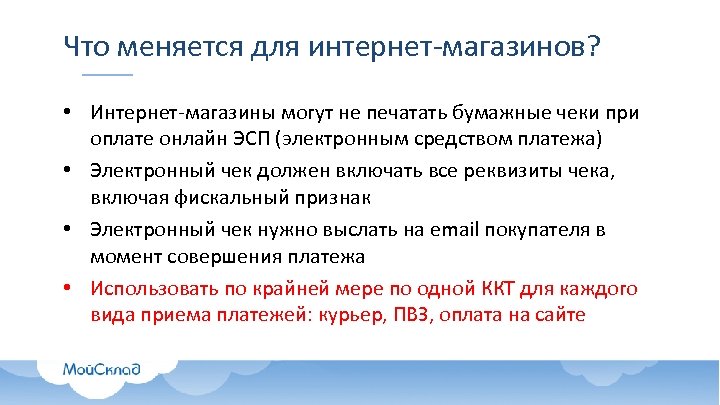 Что меняется для интернет-магазинов?

• Интернет-магазины могут не печатать бумажные чеки при оплате онлайн ЭСП (электронным средством платежа)

• Электронный чек должен включать все реквизиты чека, включая фискальный признак

• Электронный чек нужно выслать на email покупателя в момент совершения платежа

• Использовать по крайней мере по одной ККТ для каждого вида приема платежей: курьер, ПВЗ, оплата на сайте

МойСклад